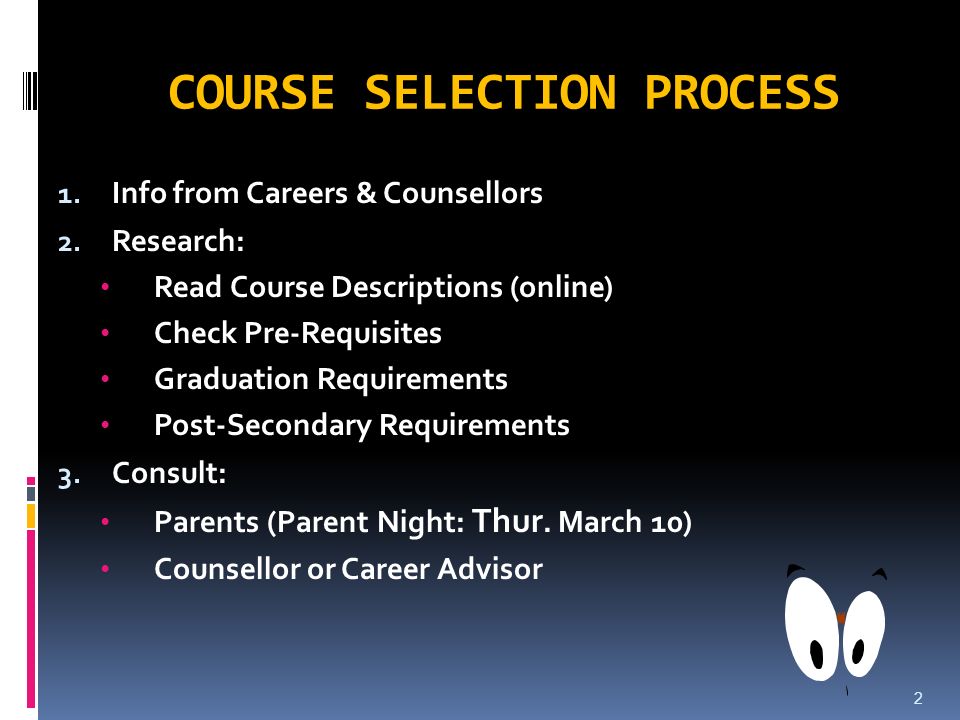 COURSE SELECTION PROCESS

1. Info from Careers & Counsellors
2. Research:
   • Read Course Descriptions (online)
   • Check Pre-Requisites
   • Graduation Requirements
   • Post-Secondary Requirements
3. Consult:
   • Parents (Parent Night: Thur. March 10)
   • Counsellor or Career Advisor

2